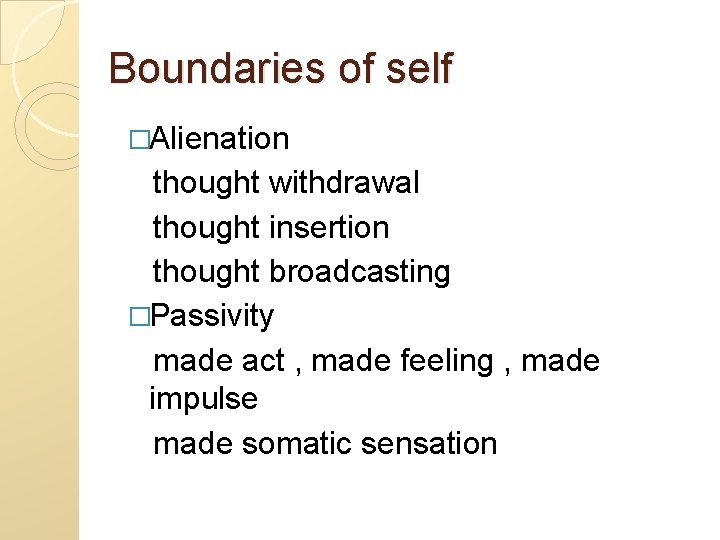 Boundaries of self

□Alienation

thought withdrawal

thought insertion

thought broadcasting

□Passivity

made act , made feeling , made impulse

made somatic sensation